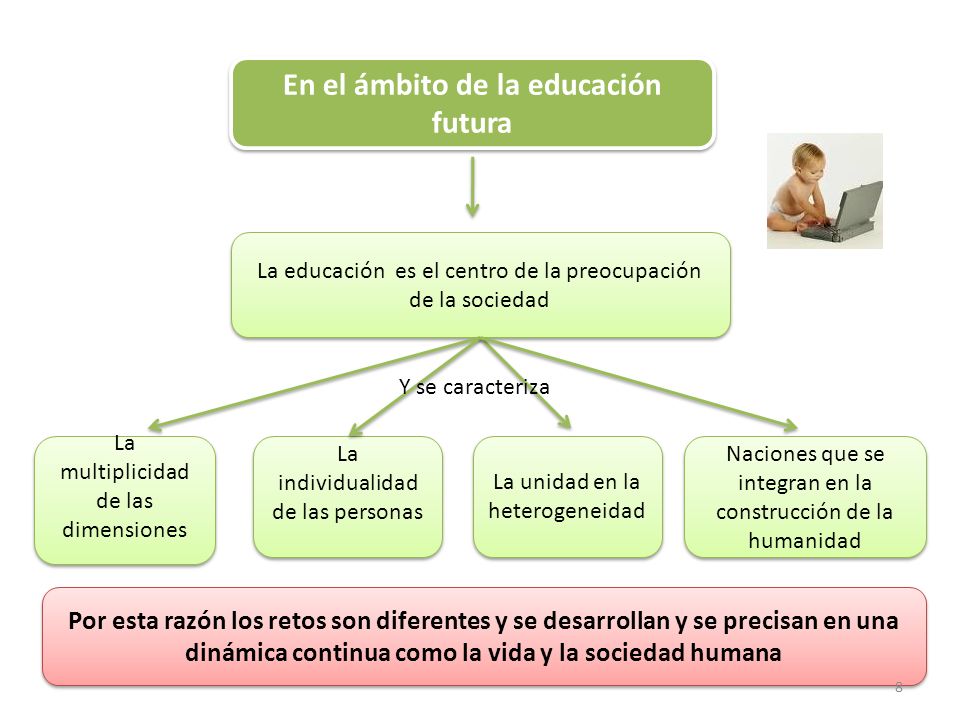 En el ámbito de la educación futura

La educación es el centro de la preocupación de la sociedad

Y se caracteriza

La multiplicidad de las dimensiones

La individualidad de las personas

La unidad en la heterogeneidad

Naciones que se integran en la construcción de la humanidad

Por esta razón los retos son diferentes y se desarrollan y se precisan en una dinámica continua como la vida y la sociedad humana

8